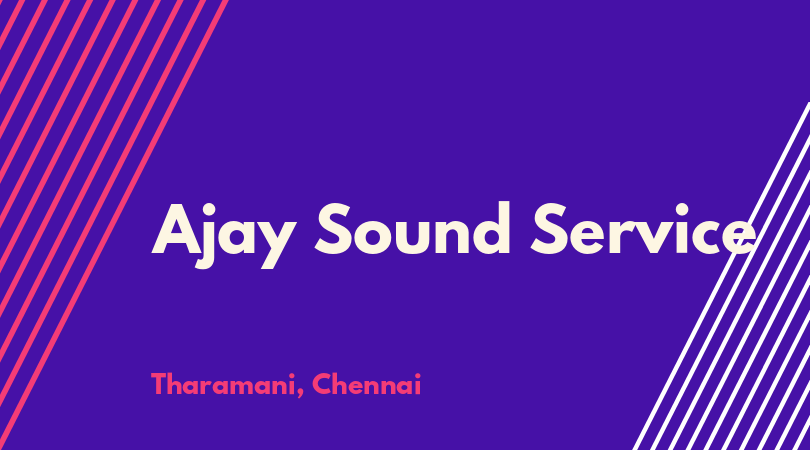 Ajay Sound Service

Tharamani, Chennai